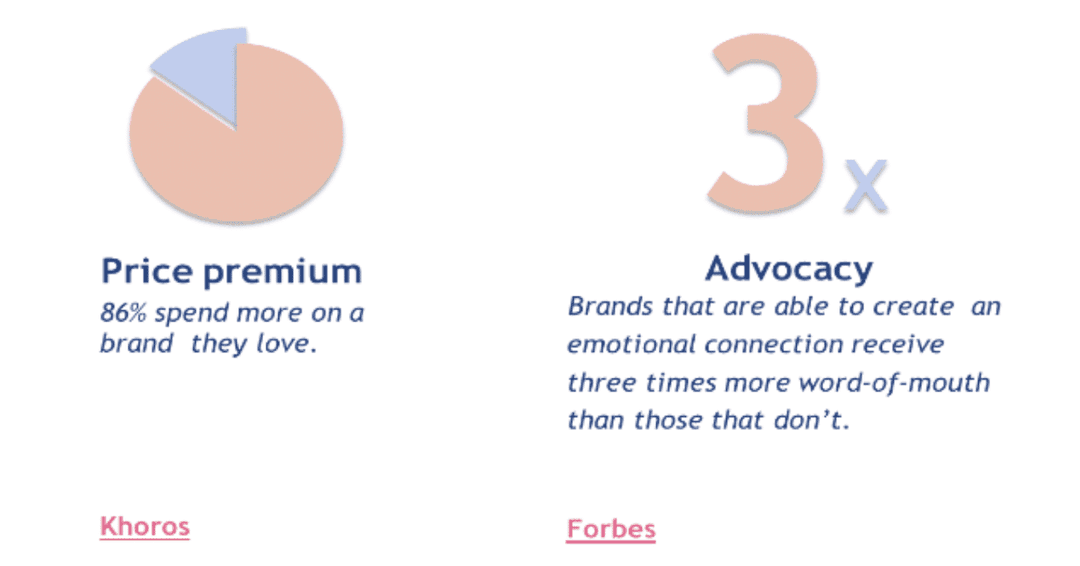 Price premium
86% spend more on a brand they love.

Khoros

3x

Advocacy
Brands that are able to create an emotional connection receive three times more word-of-mouth than those that don't.

Forbes